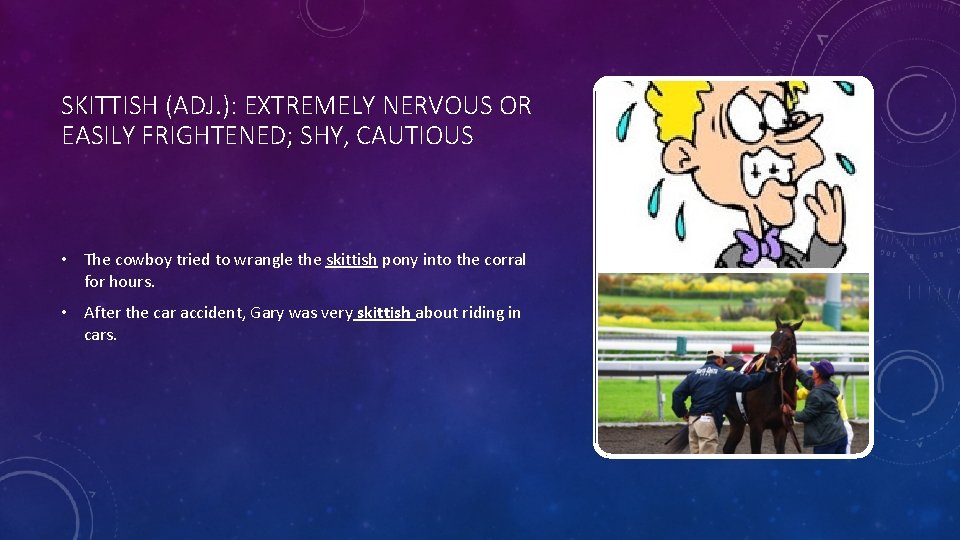 SKITTISH (ADJ.): EXTREMELY NERVOUS OR EASILY FRIGHTENED; SHY, CAUTIOUS

• The cowboy tried to wrangle the skittish pony into the corral for hours.

• After the car accident, Gary was very skittish about riding in cars.